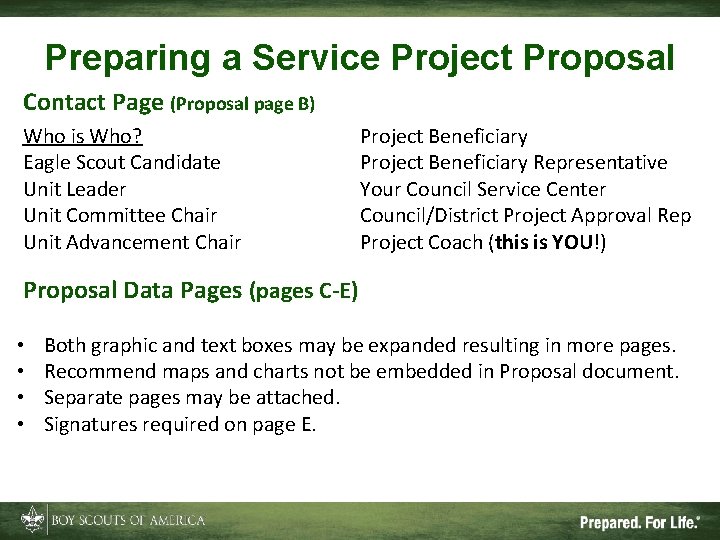 Preparing a Service Project Proposal

Contact Page (Proposal page B)

Who is Who?
Eagle Scout Candidate
Unit Leader
Unit Committee Chair
Unit Advancement Chair

Project Beneficiary
Project Beneficiary Representative
Your Council Service Center
Council/District Project Approval Rep
Project Coach (this is YOU!)

Proposal Data Pages (pages C-E)

• Both graphic and text boxes may be expanded resulting in more pages.
• Recommend maps and charts not be embedded in Proposal document.
• Separate pages may be attached.
• Signatures required on page E.

BOY SCOUTS OF AMERICA

Prepared. For Life.®